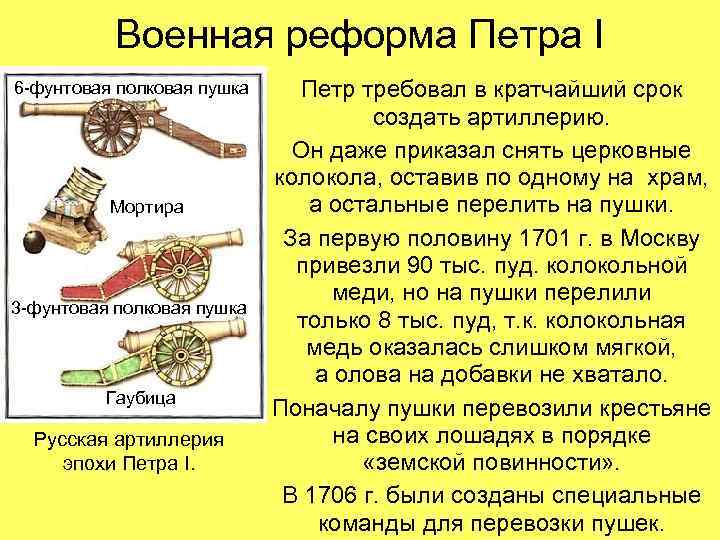 Военная реформа Петра I

6-фунтовая полковая пушка

Мортира

3-фунтовая полковая пушка

Гаубица

Русская артиллерия эпохи Петра I.

Петр требовал в кратчайший срок создать артиллерию.

Он даже приказал снять церковные колокола, оставив по одному на храм, а остальные перелить на пушки.

За первую половину 1701 г. в Москву привезли 90 тыс. пуд. колокольной меди, но на пушки перелили только 8 тыс. пуд, т.к. колокольная медь оказалась слишком мягкой, а олова на добавки не хватало.

Поначалу пушки перевозили крестьяне на своих лошадях в порядке «земской повинности».

В 1706 г. были созданы специальные команды для перевозки пушек.